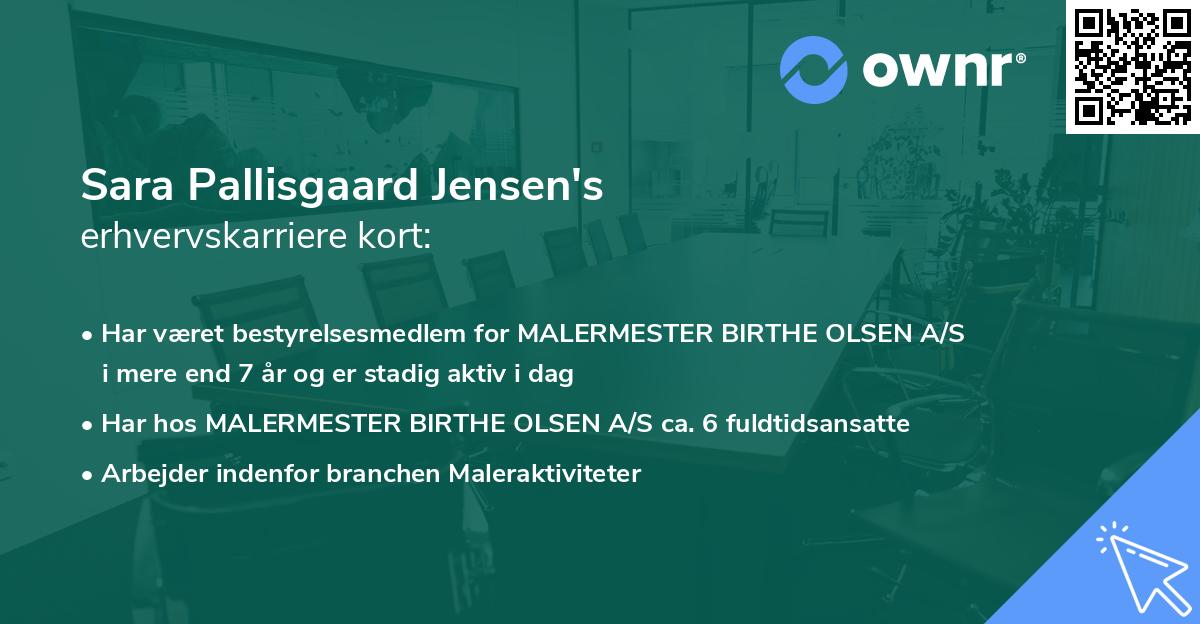 ownr®

Sara Pallisgaard Jensen's
erhvervskarriere kort:

• Har været bestyrelsesmedlem for MALERMESTER BIRTHE OLSEN A/S i mere end 7 år og er stadig aktiv i dag

• Har hos MALERMESTER BIRTHE OLSEN A/S ca. 6 fuldtidsansatte

• Arbejder indenfor branchen Maleraktiviteter